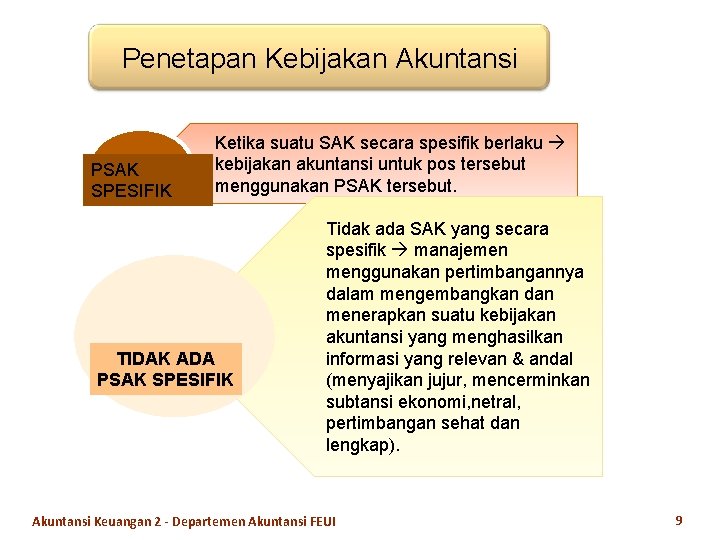 Penetapan Kebijakan Akuntansi

PSAK SPESIFIK

Ketika suatu SAK secara spesifik berlaku → kebijakan akuntansi untuk pos tersebut menggunakan PSAK tersebut.

TIDAK ADA PSAK SPESIFIK

Tidak ada SAK yang secara spesifik → manajemen menggunakan pertimbangannya dalam mengembangkan dan menerapkan suatu kebijakan akuntansi yang menghasilkan informasi yang relevan & andal (menyajikan jujur, mencerminkan subtansi ekonomi,netral, pertimbangan sehat dan lengkap).

Akuntansi Keuangan 2 - Departemen Akuntansi FEUI

9